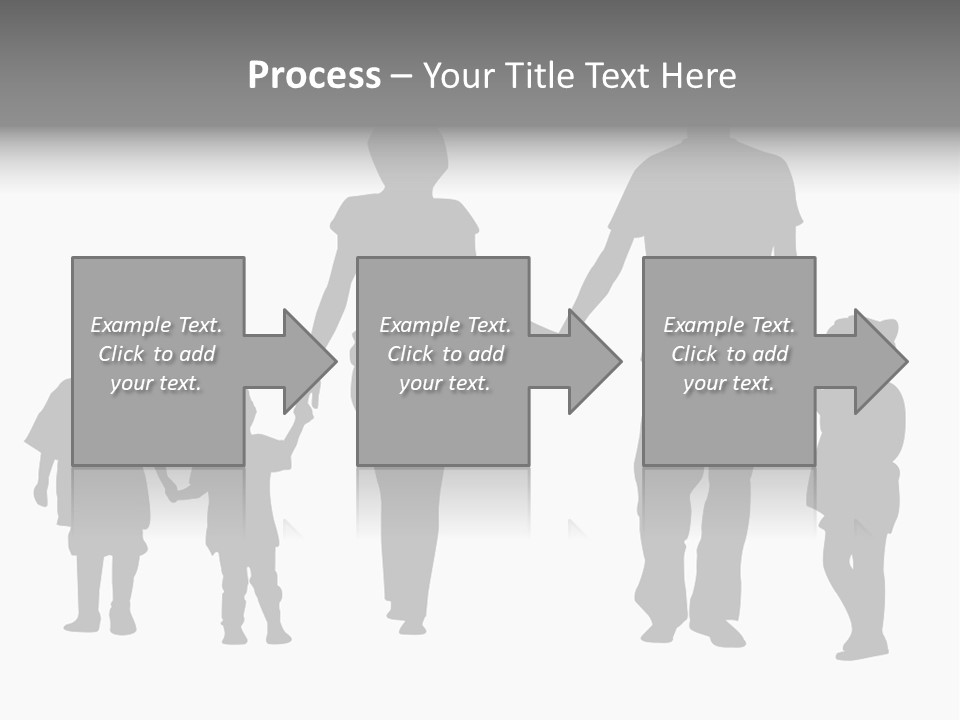 Process – Your Title Text Here

Example Text. Click to add your text.

Example Text. Click to add your text.

Example Text. Click to add your text.